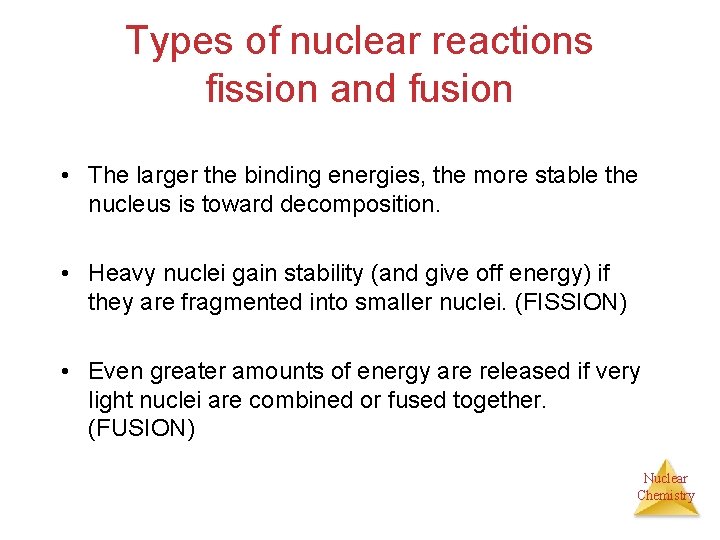 Types of nuclear reactions fission and fusion

• The larger the binding energies, the more stable the nucleus is toward decomposition.

• Heavy nuclei gain stability (and give off energy) if they are fragmented into smaller nuclei. (FISSION)

• Even greater amounts of energy are released if very light nuclei are combined or fused together. (FUSION)

Nuclear Chemistry